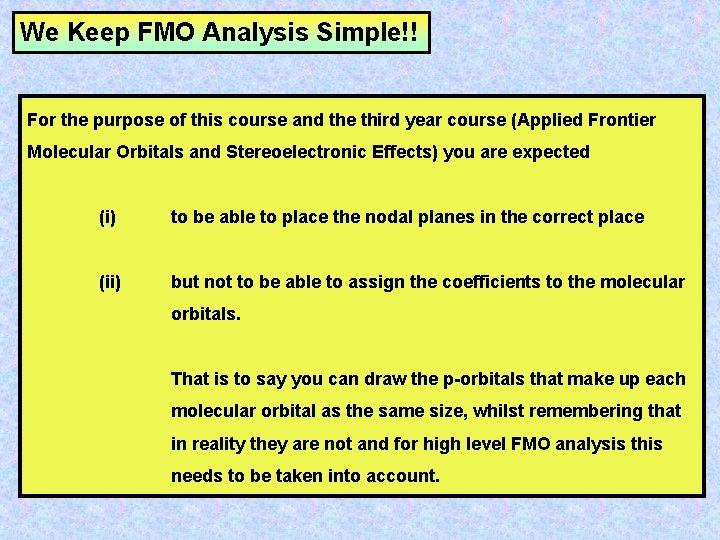 We Keep FMO Analysis Simple!!

For the purpose of this course and the third year course (Applied Frontier Molecular Orbitals and Stereoelectronic Effects) you are expected

(i) to be able to place the nodal planes in the correct place

(ii) but not to be able to assign the coefficients to the molecular orbitals.

That is to say you can draw the p-orbitals that make up each molecular orbital as the same size, whilst remembering that in reality they are not and for high level FMO analysis this needs to be taken into account.